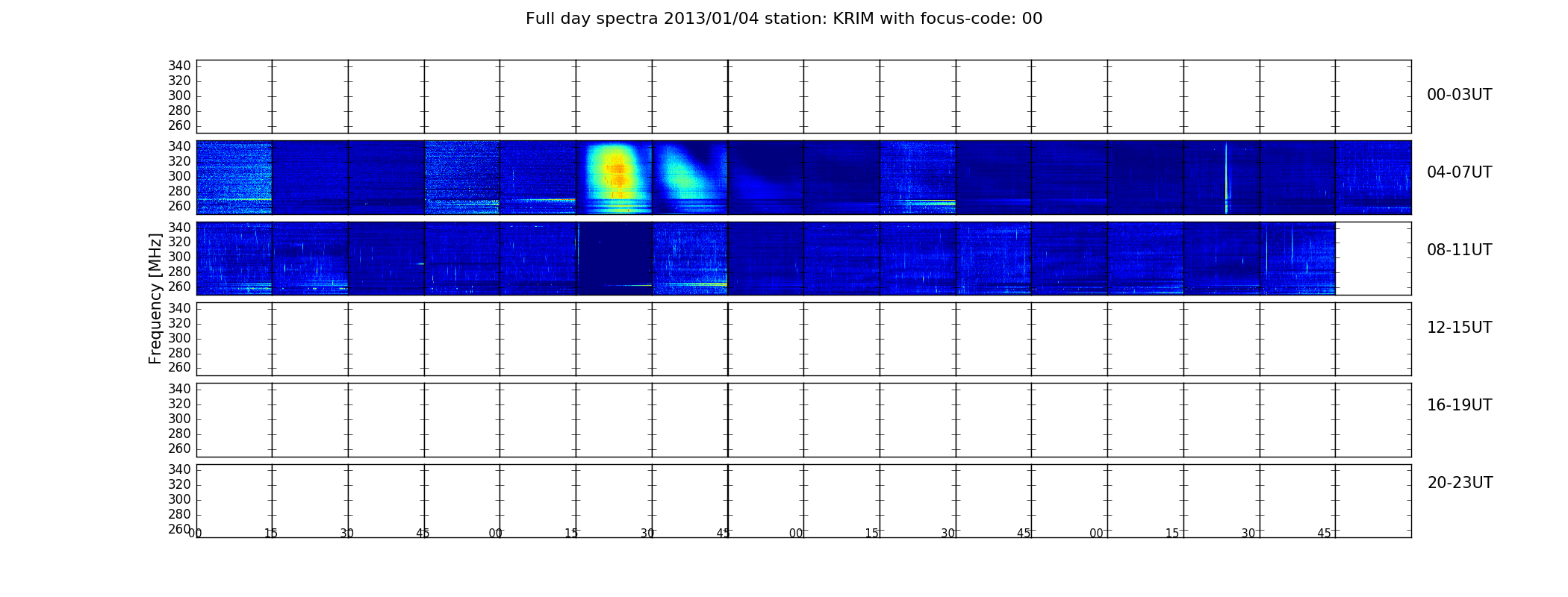 Full day spectra 2013/01/04 station: KRIM with focus-code: 00

340
320
300
280
260

00-03UT

340
320
300
280
260

04-07UT

340
320
300
280
260

08-11UT

Frequency [MHz]

340
320
300
280
260

12-15UT

340
320
300
280
260

16-19UT

340
320
300
280
260

20-23UT

00 15 30 45 00 15 30 45 00 15 30 45 00 15 30 45